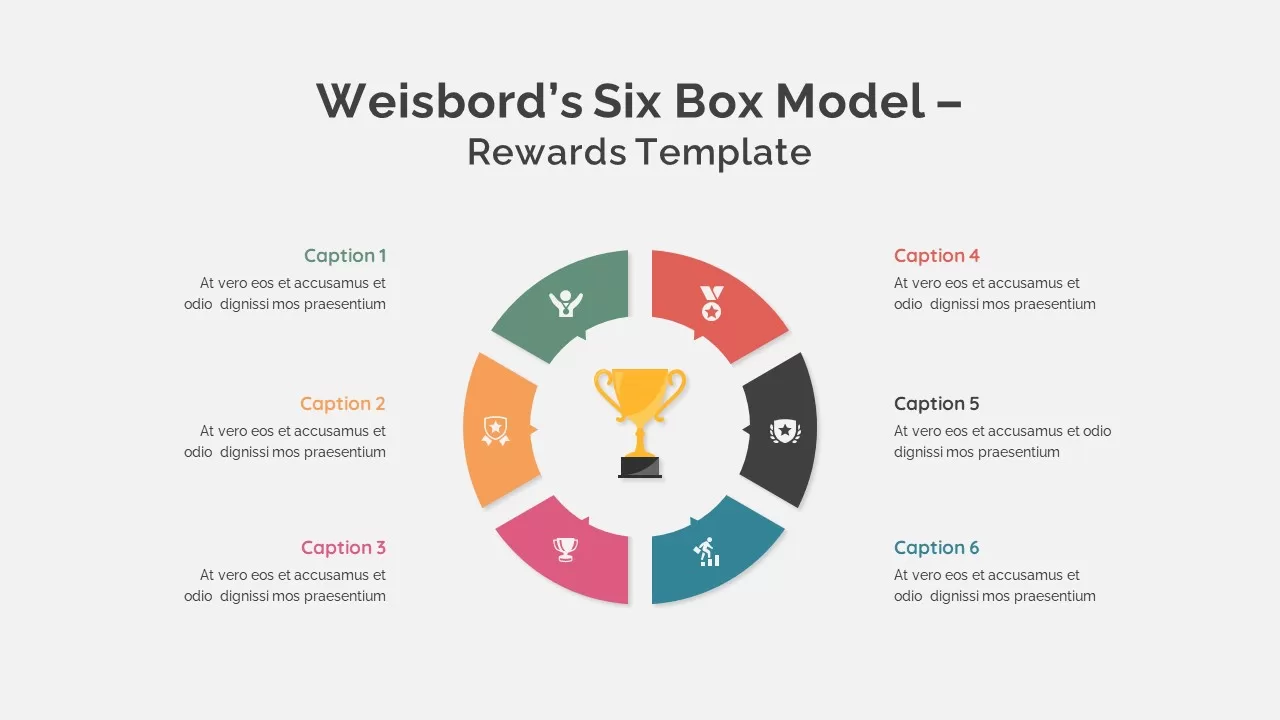 Weisbord's Six Box Model –
Rewards Template

Caption 1
At vero eos et accusamus et odio dignissi mos praesentium

Caption 2
At vero eos et accusamus et odio dignissi mos praesentium

Caption 3
At vero eos et accusamus et odio dignissi mos praesentium

Caption 4
At vero eos et accusamus et odio dignissi mos praesentium

Caption 5
At vero eos et accusamus et odio dignissi mos praesentium

Caption 6
At vero eos et accusamus et odio dignissi mos praesentium